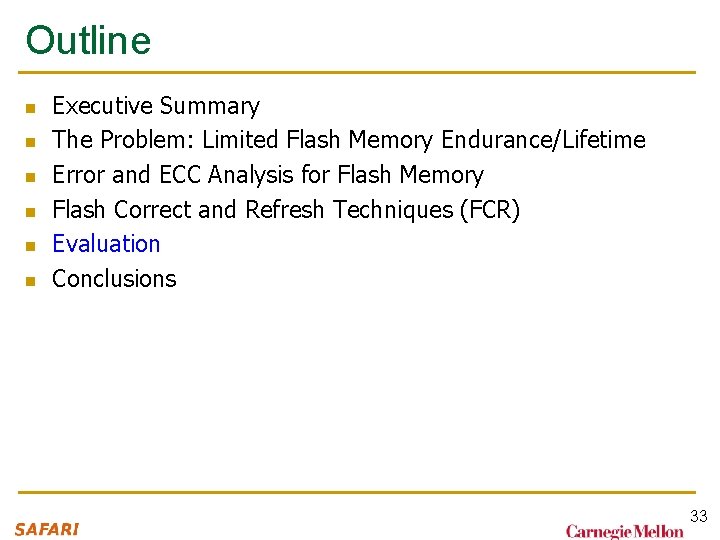 Outline

- Executive Summary
- The Problem: Limited Flash Memory Endurance/Lifetime
- Error and ECC Analysis for Flash Memory
- Flash Correct and Refresh Techniques (FCR)
- Evaluation
- Conclusions

33

SAFARI

Carnegie Mellon